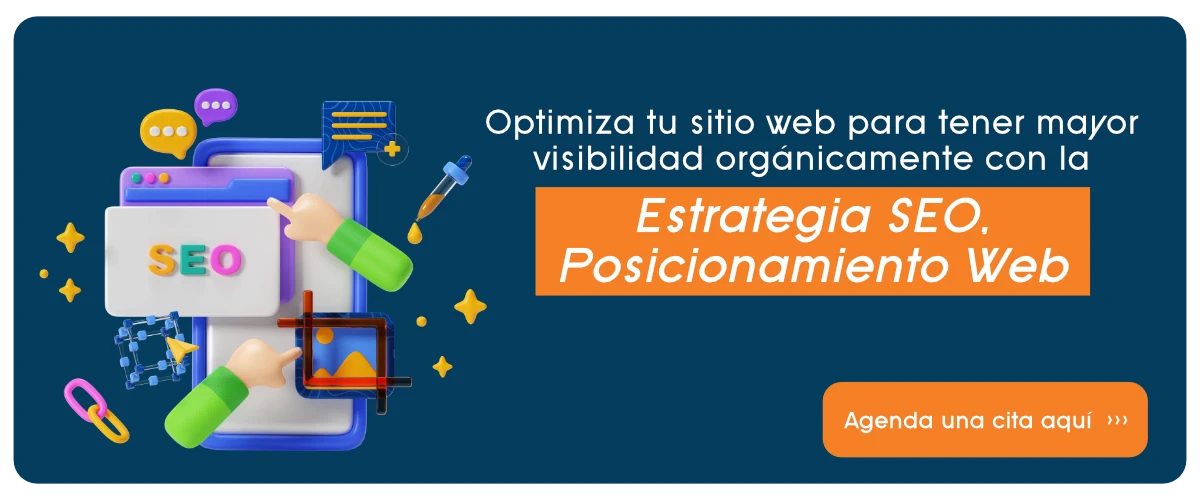 SEO

Optimiza tu sitio web para tener mayor visibilidad orgánicamente con la

Estrategia SEO, Posicionamiento Web

Agenda una cita aquí ›››